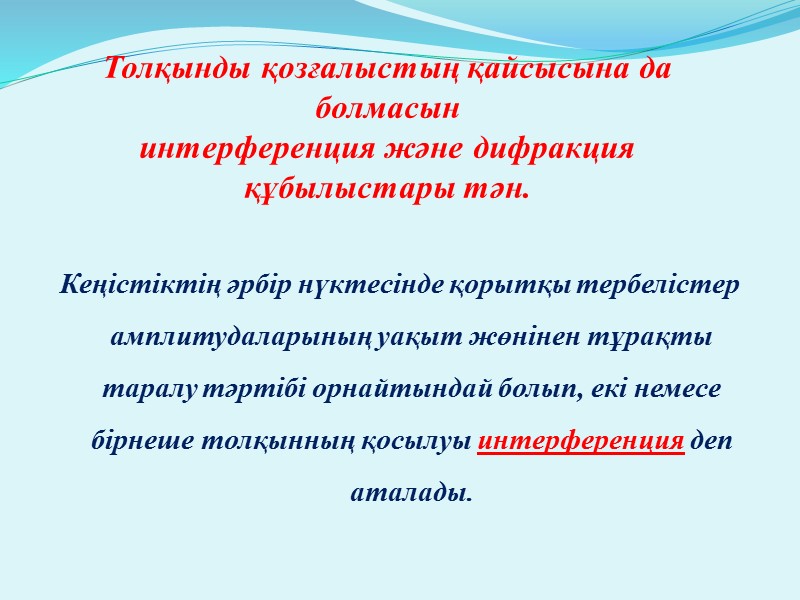 Толқынды қозғалыстың қайсысына да болмасын
интерференция және дифракция құбылыстары тән.

Кеңістіктің әрбір нүктесінде қорытқы тербелістер амплитудаларының уақыт жөнінен тұрақты таралу тәртібі орнайтындай болып, екі немесе бірнеше толқынның қосылуы интерференция деп аталады.